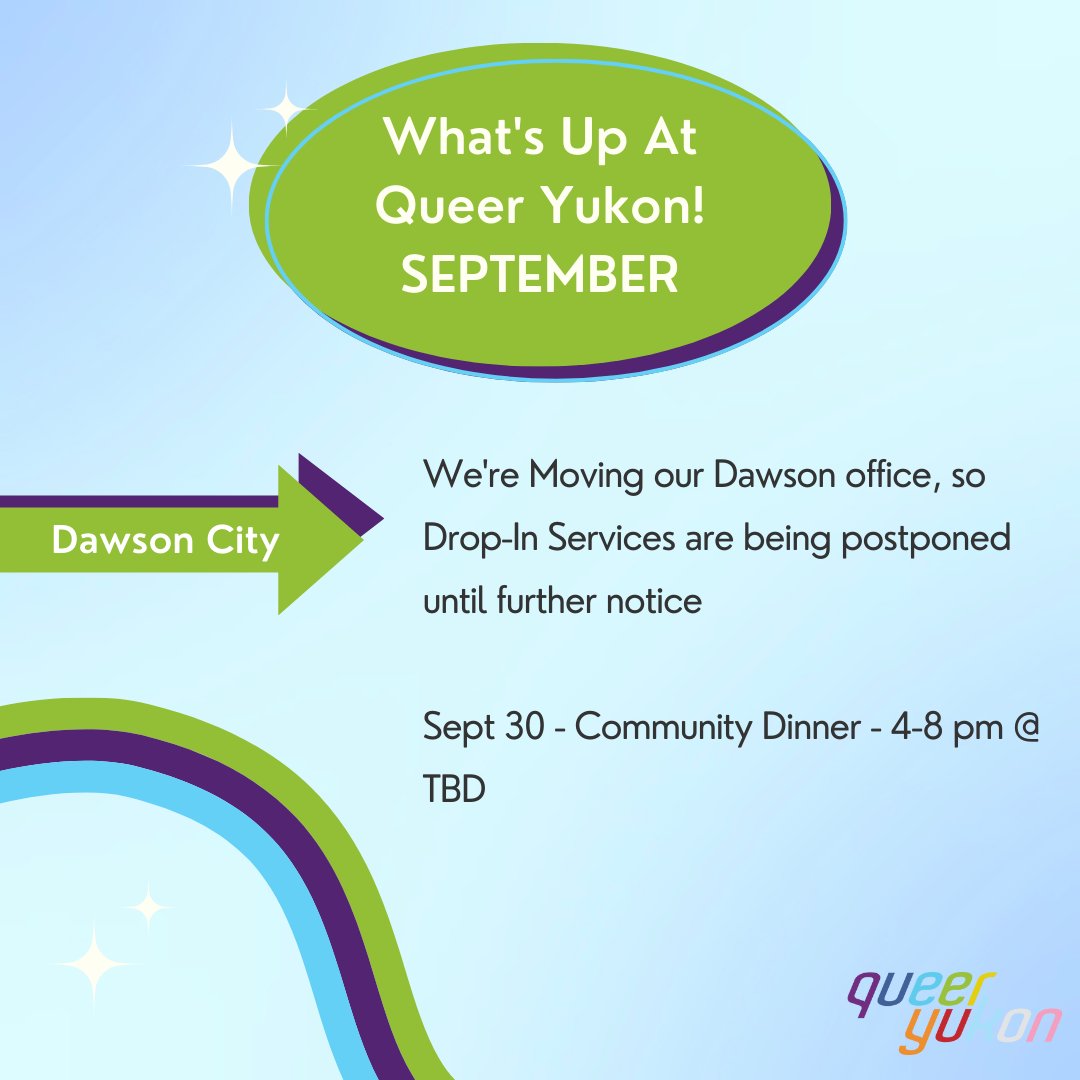 What's Up At Queer Yukon! SEPTEMBER

Dawson City

We're Moving our Dawson office, so Drop-In Services are being postponed until further notice

Sept 30 - Community Dinner - 4-8 pm @ TBD

queer yukon